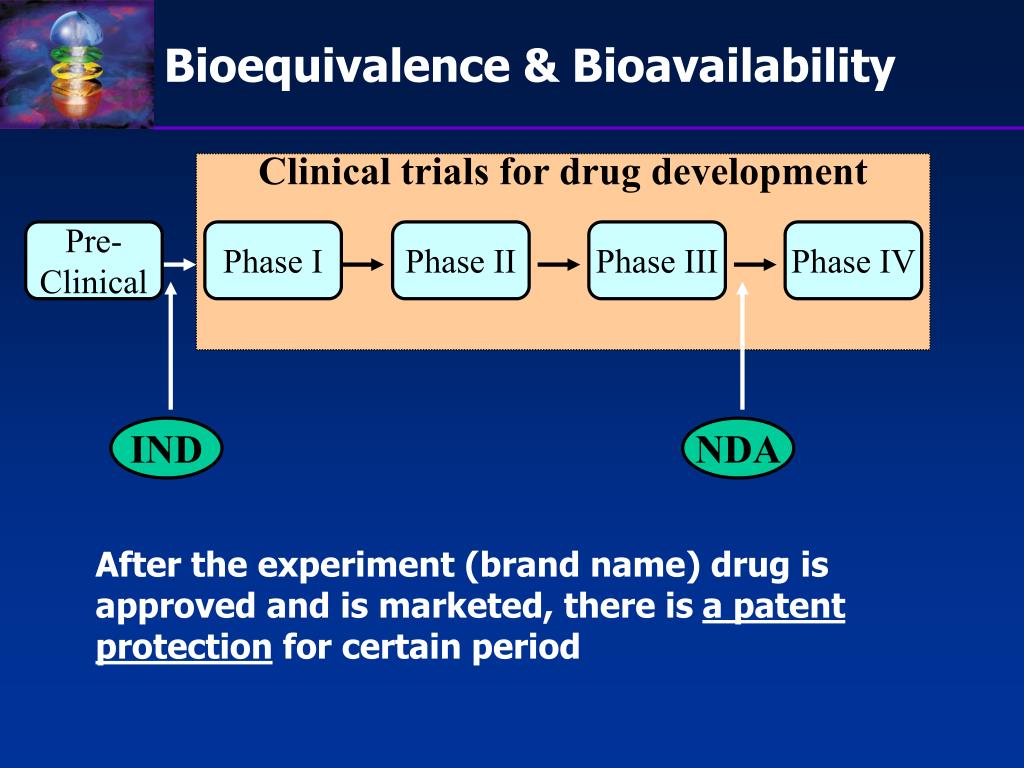 Bioequivalence & Bioavailability

Clinical trials for drug development

Pre-Clinical

Phase I

Phase II

Phase III

Phase IV

IND

NDA

After the experiment (brand name) drug is approved and is marketed, there is a patent protection for certain period